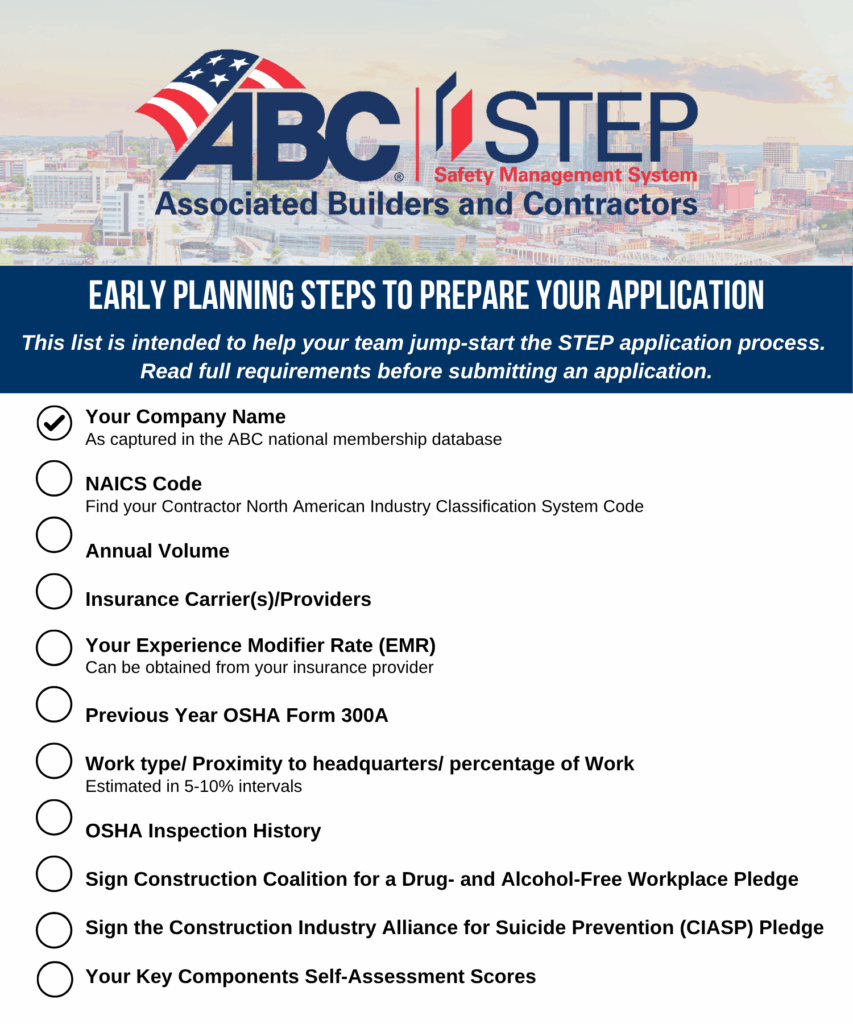 ABC® STEP
Safety Management System
Associated Builders and Contractors

EARLY PLANNING STEPS TO PREPARE YOUR APPLICATION

This list is intended to help your team jump-start the STEP application process. Read full requirements before submitting an application.

Your Company Name
As captured in the ABC national membership database

NAICS Code
Find your Contractor North American Industry Classification System Code

Annual Volume

Insurance Carrier(s)/Providers

Your Experience Modifier Rate (EMR)
Can be obtained from your insurance provider

Previous Year OSHA Form 300A

Work type/ Proximity to headquarters/ percentage of Work
Estimated in 5-10% intervals

OSHA Inspection History

Sign Construction Coalition for a Drug- and Alcohol-Free Workplace Pledge

Sign the Construction Industry Alliance for Suicide Prevention (CIASP) Pledge

Your Key Components Self-Assessment Scores